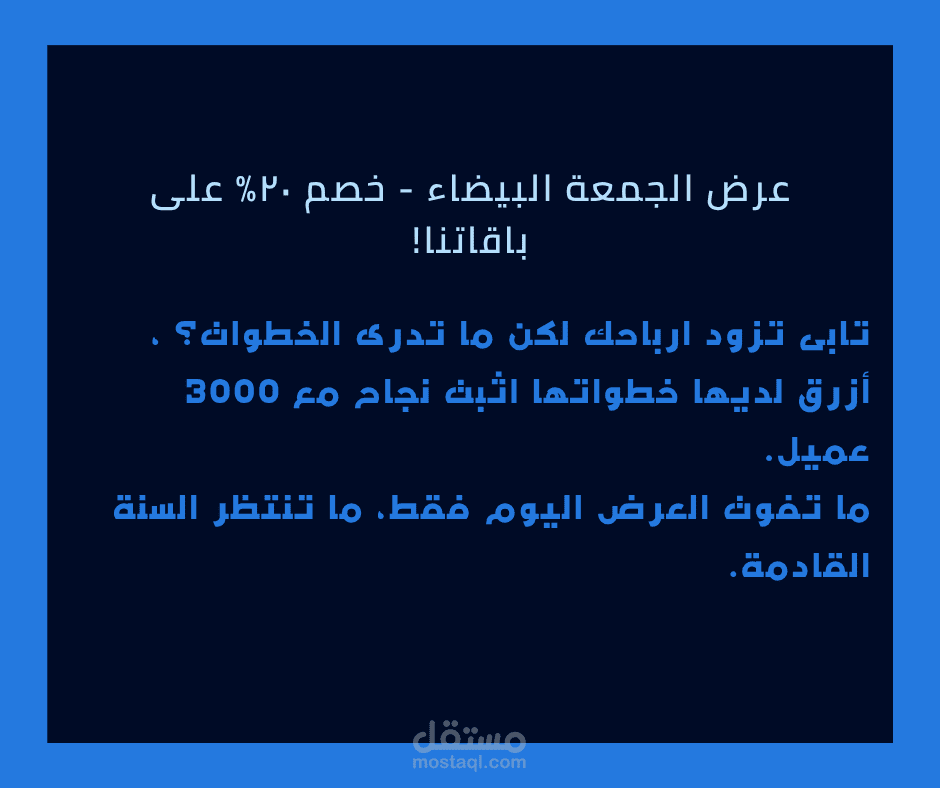 عرض الجمعة البيضاء - خصم ٢٠% على باقاتنا!

تابى تزود ارباحك لكن ما تدرى الخطوات؟ ، أزرق لديها خطواتها اثبت نجاح مع 3000 عميل.
ما تفوت العرض اليوم فقط، ما تنتظر السنة القادمة.

مستقل
mostaql.com